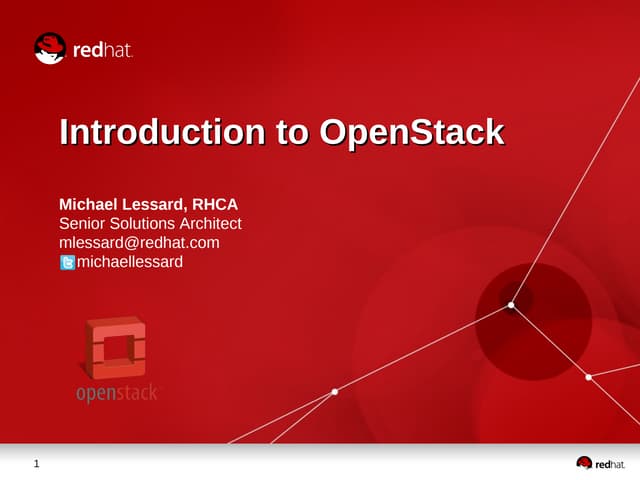 redhat.

Introduction to OpenStack

Michael Lessard, RHCA
Senior Solutions Architect
mlessard@redhat.com
michaellessard

openstack

1

redhat.